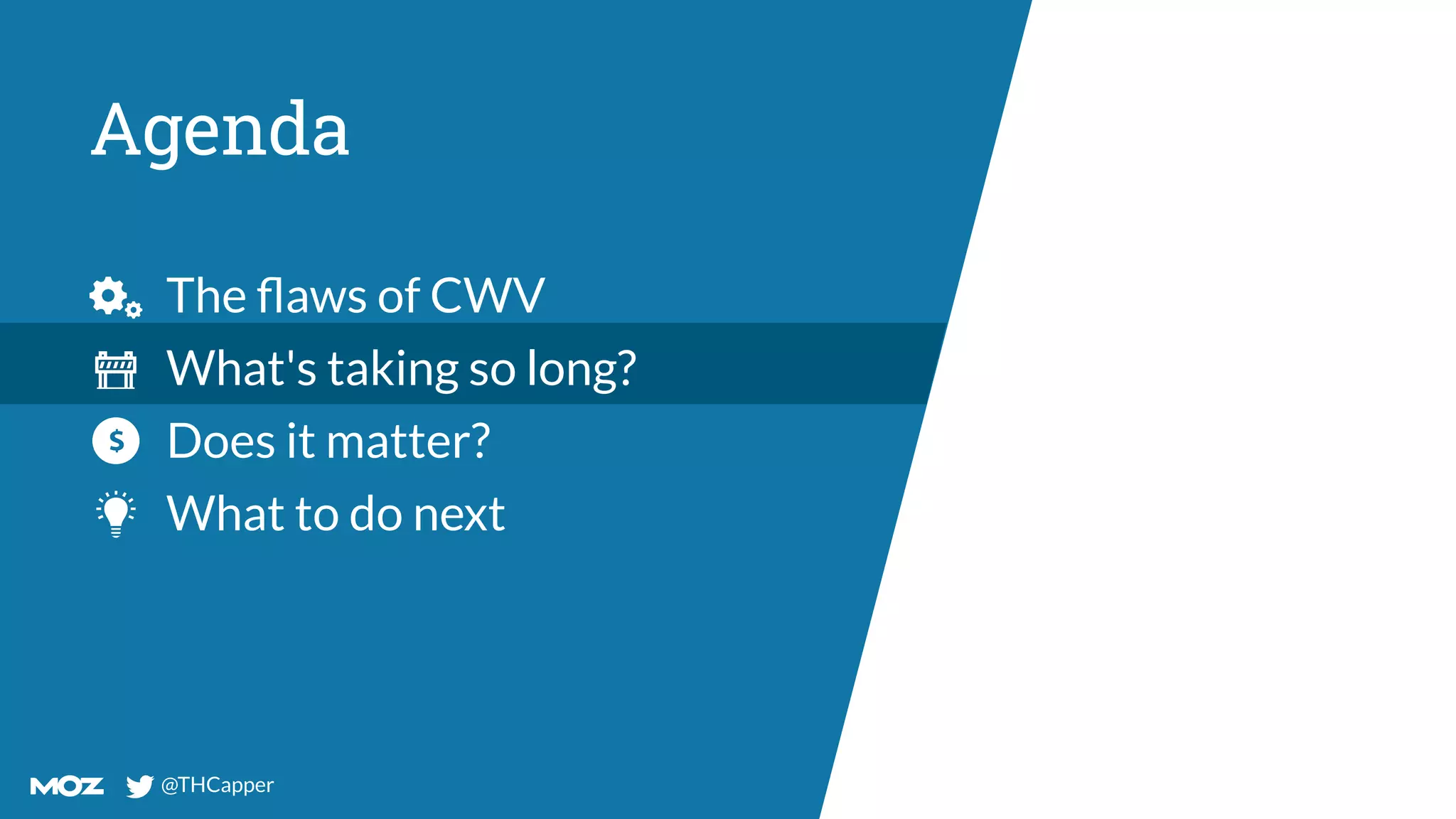 Agenda

The flaws of CWV

What's taking so long?

$ Does it matter?

What to do next

MOZ @THCapper